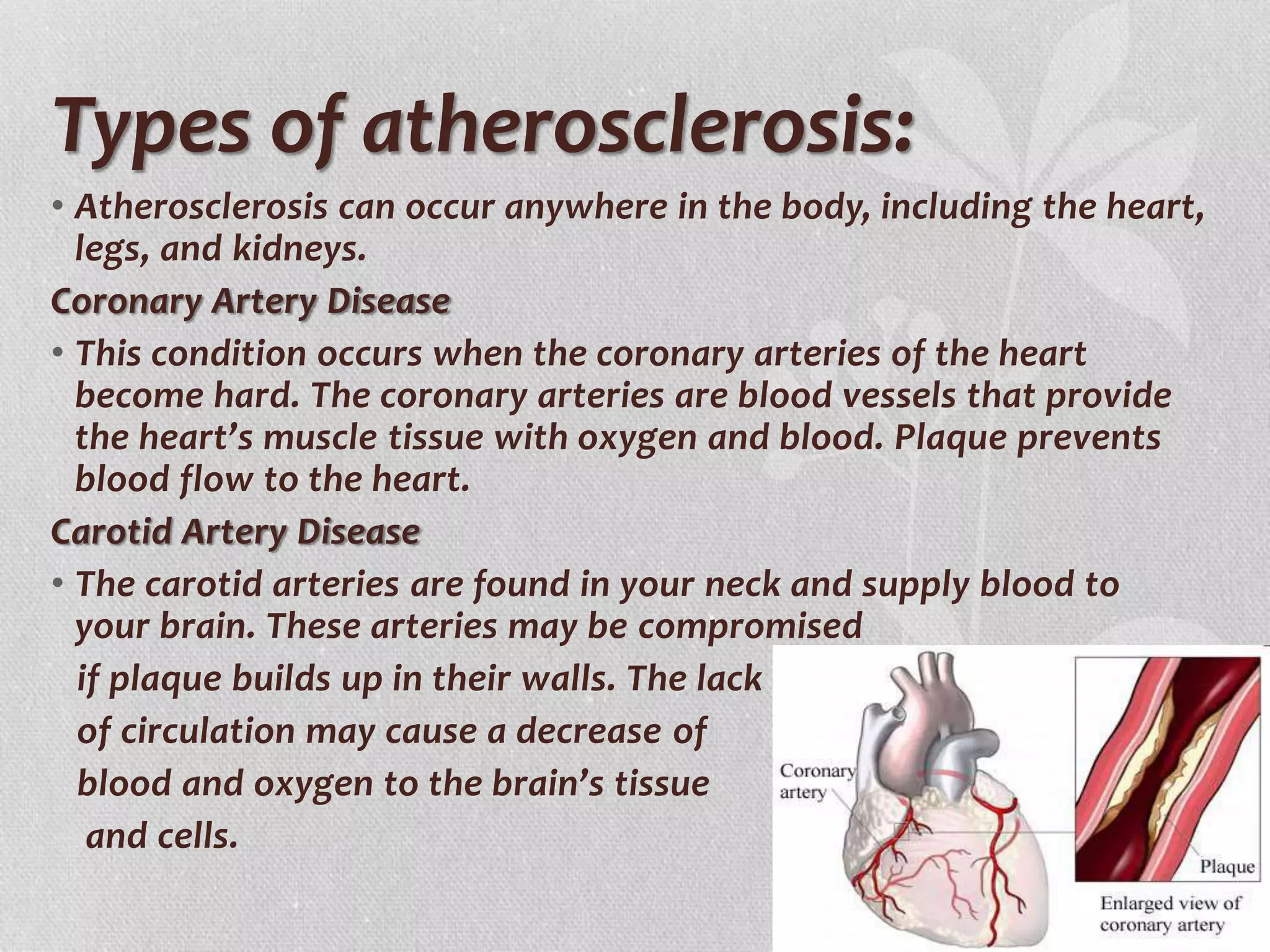 Types of atherosclerosis:

• Atherosclerosis can occur anywhere in the body, including the heart, legs, and kidneys.

Coronary Artery Disease

• This condition occurs when the coronary arteries of the heart become hard. The coronary arteries are blood vessels that provide the heart's muscle tissue with oxygen and blood. Plaque prevents blood flow to the heart.

Carotid Artery Disease

• The carotid arteries are found in your neck and supply blood to your brain. These arteries may be compromised if plaque builds up in their walls. The lack of circulation may cause a decrease of blood and oxygen to the brain's tissue and cells.

Coronary artery

Plaque

Enlarged view of coronary artery